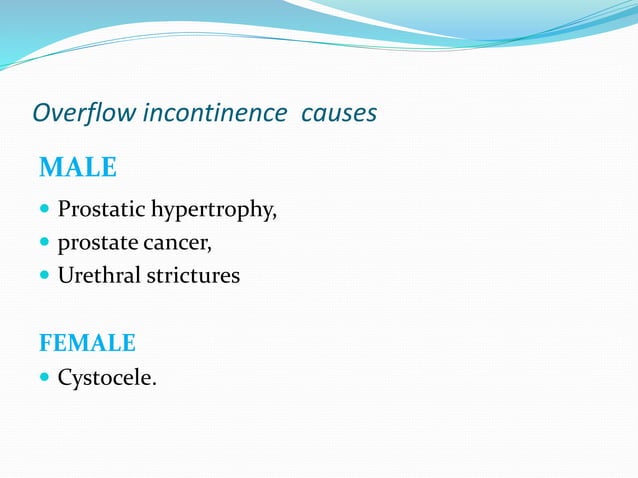 Overflow incontinence causes

MALE

- Prostatic hypertrophy,
- prostate cancer,
- Urethral strictures

FEMALE

- Cystocele.